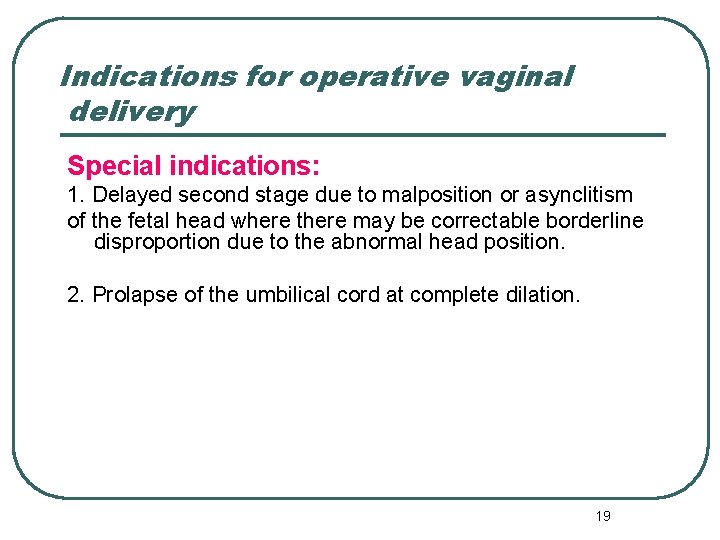 Indications for operative vaginal delivery

Special indications:

1. Delayed second stage due to malposition or asynclitism of the fetal head where there may be correctable borderline disproportion due to the abnormal head position.

2. Prolapse of the umbilical cord at complete dilation.

19